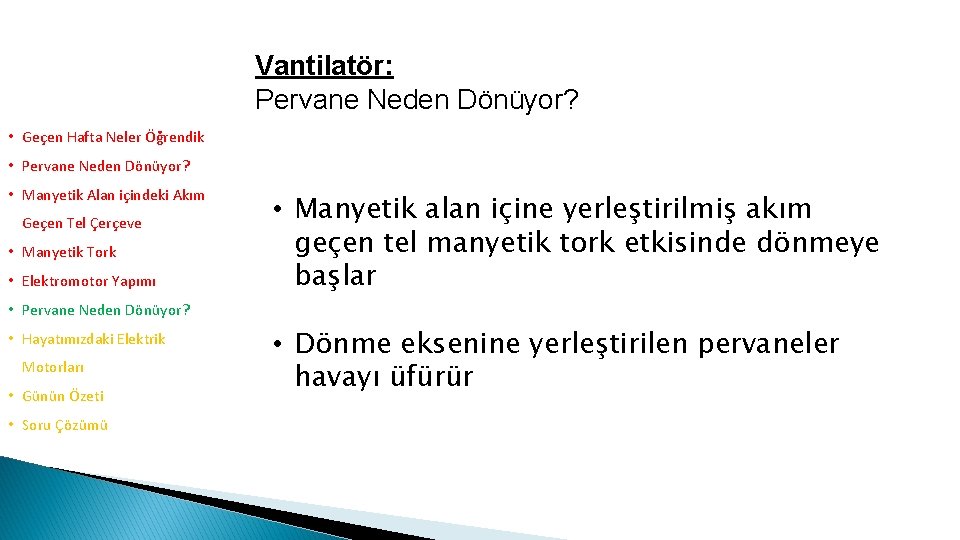 Vantilatör:
Pervane Neden Dönüyor?

• Geçen Hafta Neler Öğrendik
• Pervane Neden Dönüyor?
• Manyetik Alan içindeki Akım Geçen Tel Çerçeve
• Manyetik Tork
• Elektromotor Yapımı
• Pervane Neden Dönüyor?
• Hayatımızdaki Elektrik Motorları
• Günün Özeti
• Soru Çözümü

• Manyetik alan içine yerleştirilmiş akım geçen tel manyetik tork etkisinde dönmeye başlar

• Dönme eksenine yerleştirilen pervaneler havayı üfürür